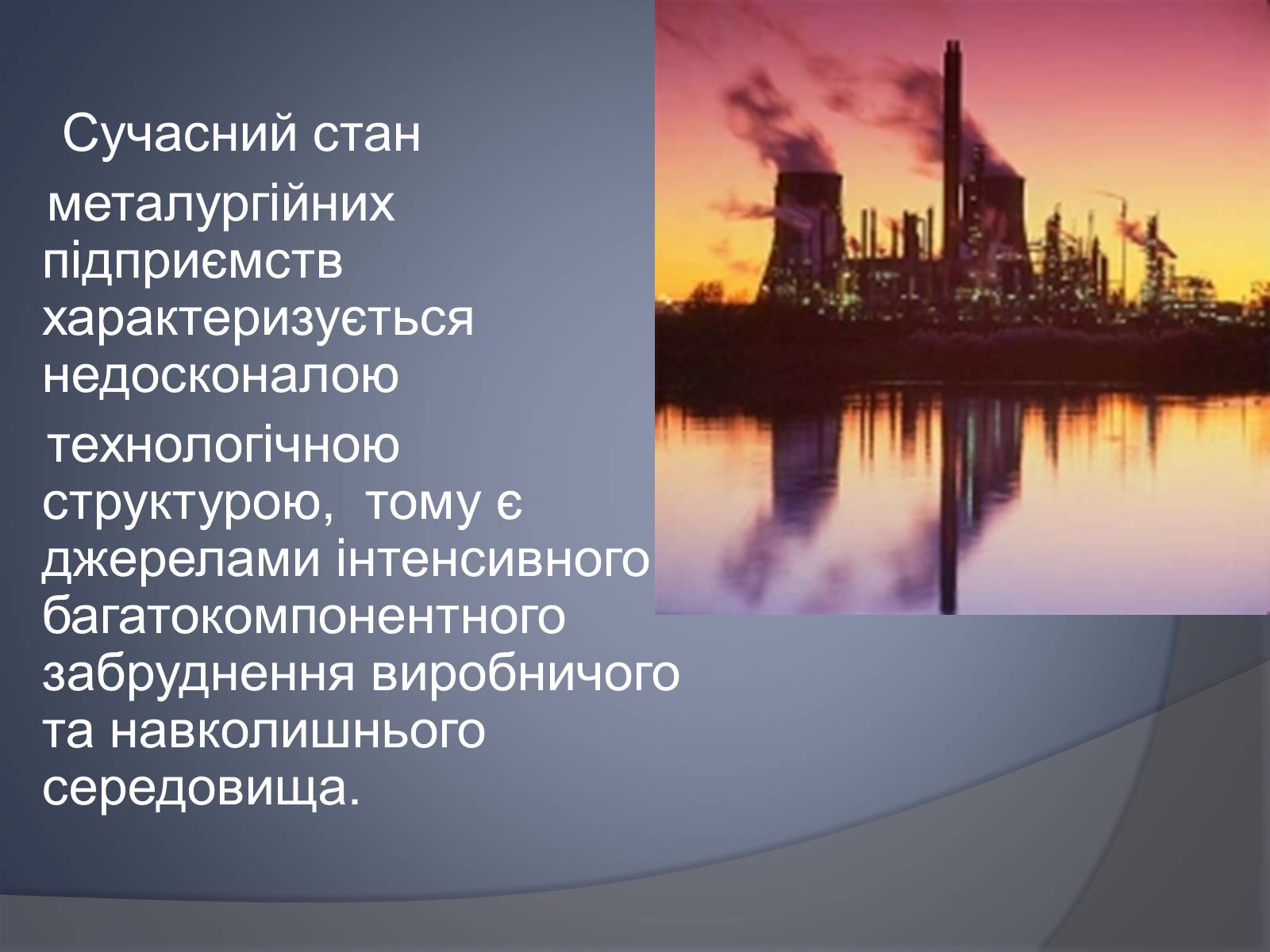 Сучасний стан металургійних підприємств характеризується недосконалою технологічною структурою, тому є джерелами інтенсивного багатокомпонентного забруднення виробничого та навколишнього середовища.